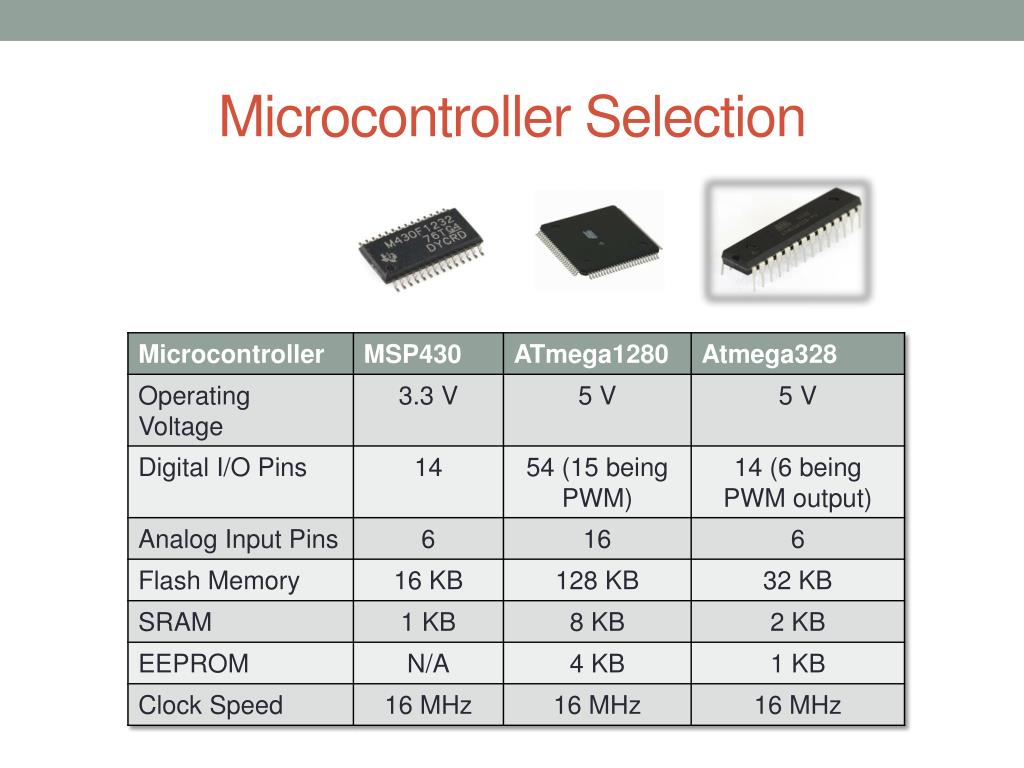 Microcontroller Selection

M430F1232
76TG4
DYCRD

| Microcontroller | MSP430 | ATmega1280 | Atmega328 |
|---|---|---|---|
| Operating Voltage | 3.3 V | 5 V | 5 V |
| Digital I/O Pins | 14 | 54 (15 being PWM) | 14 (6 being PWM output) |
| Analog Input Pins | 6 | 16 | 6 |
| Flash Memory | 16 KB | 128 KB | 32 KB |
| SRAM | 1 KB | 8 KB | 2 KB |
| EEPROM | N/A | 4 KB | 1 KB |
| Clock Speed | 16 MHz | 16 MHz | 16 MHz |